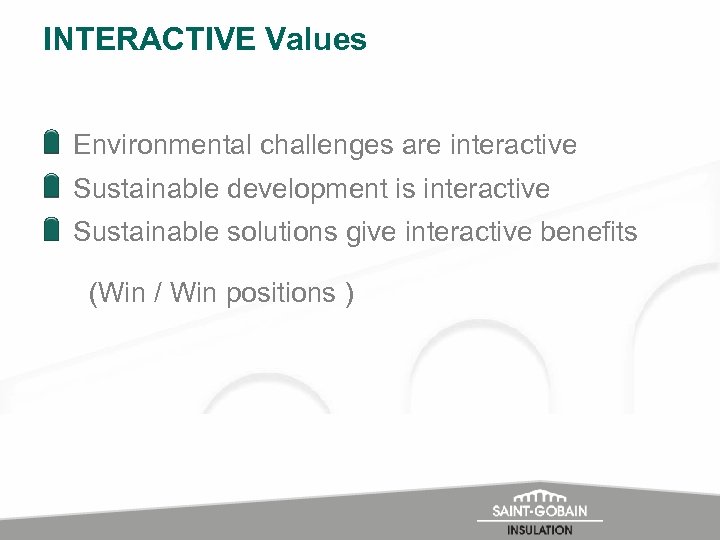 INTERACTIVE Values

Environmental challenges are interactive

Sustainable development is interactive

Sustainable solutions give interactive benefits

(Win / Win positions )

SAINT-GOBAIN
INSULATION